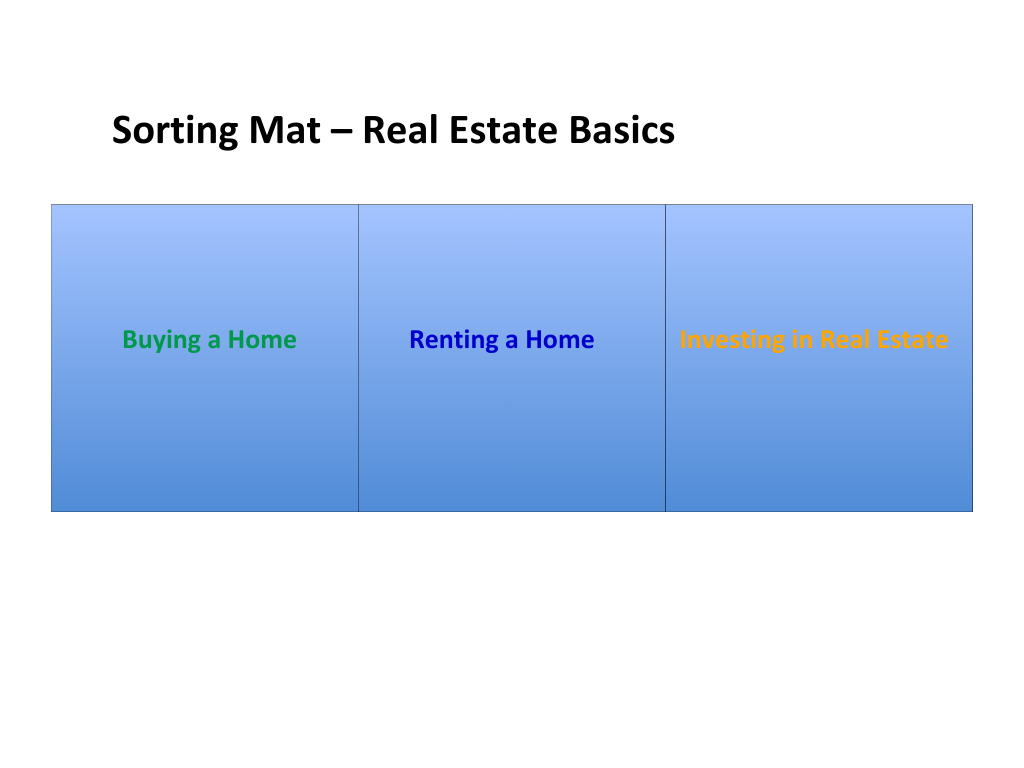 Sorting Mat – Real Estate Basics

| Buying a Home | Renting a Home | Investing in Real Estate |
|---|---|---|